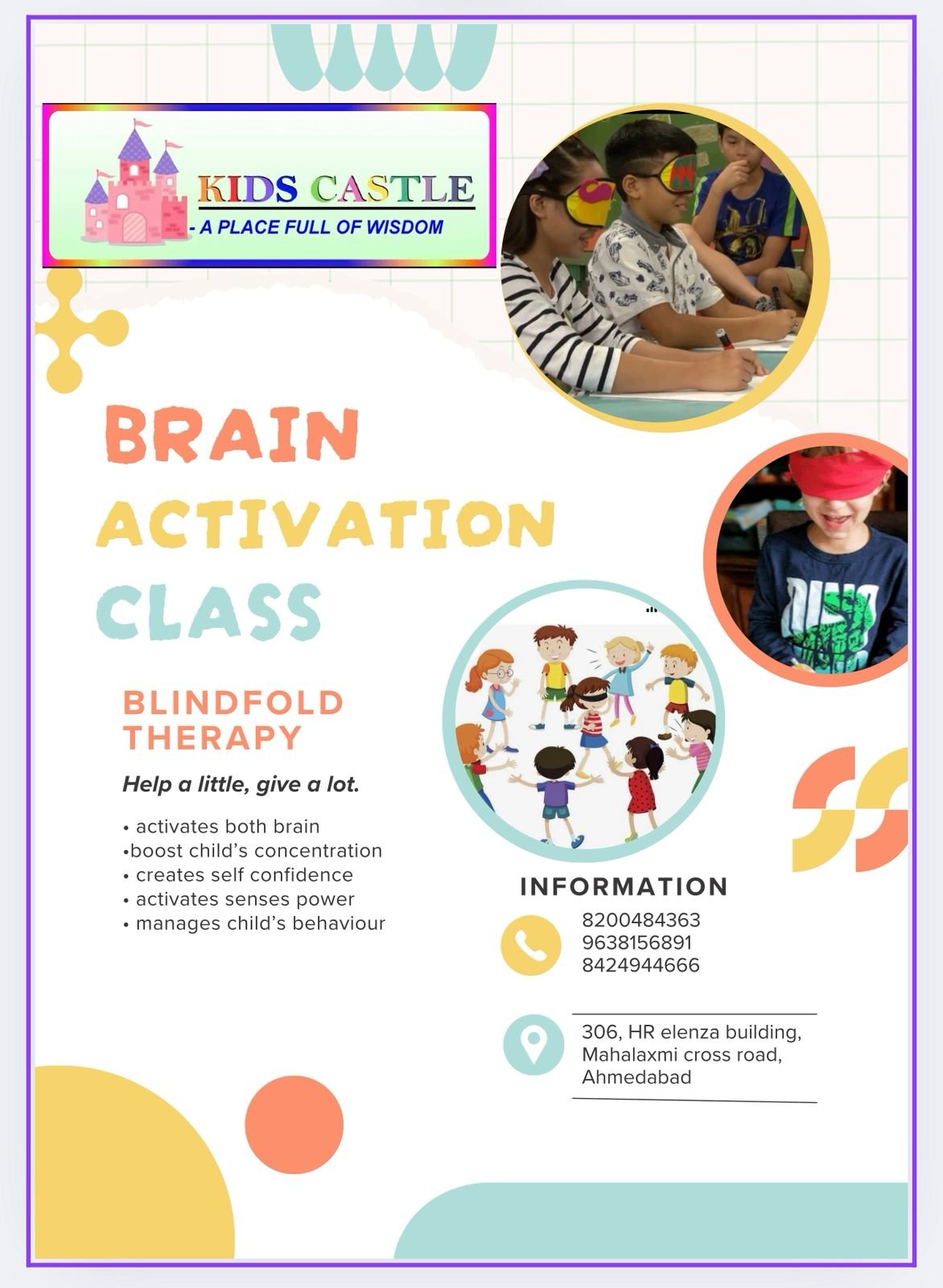 KIDS CASTLE
- A PLACE FULL OF WISDOM

BRAIN
ACTIVATION
CLASS

BLINDFOLD THERAPY

Help a little, give a lot.

• activates both brain
•boost child's concentration
• creates self confidence
• activates senses power
• manages child's behaviour

INFORMATION

8200484363
9638156891
8424944666

306, HR elenza building,
Mahalaxmi cross road,
Ahmedabad